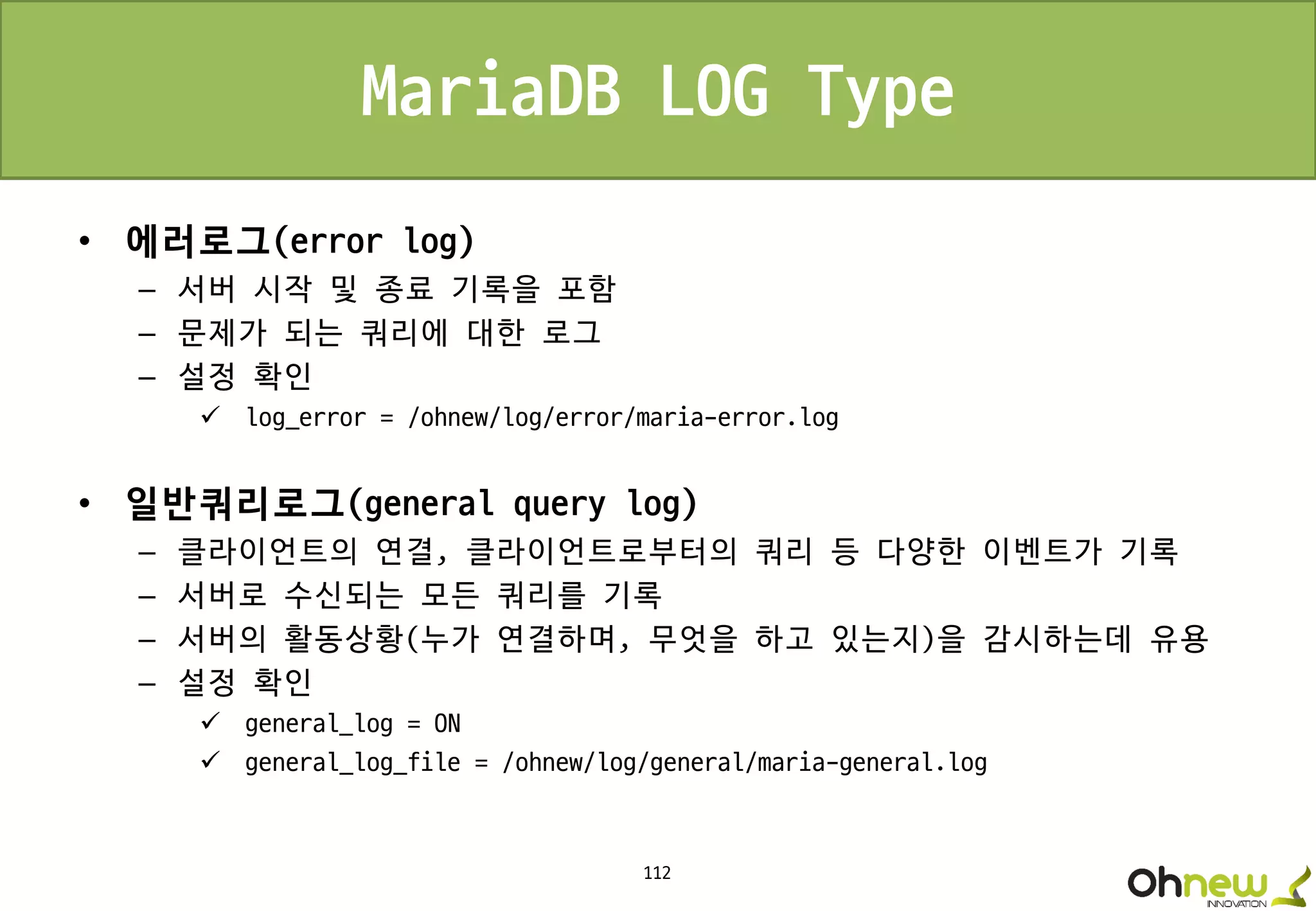 MariaDB LOG Type

• 에러로그(error log)
– 서버 시작 및 종료 기록을 포함
– 문제가 되는 쿼리에 대한 로그
– 설정 확인
✓ log_error = /ohnew/log/error/maria-error.log

• 일반쿼리로그(general query log)
– 클라이언트의 연결, 클라이언트로부터의 쿼리 등 다양한 이벤트가 기록
– 서버로 수신되는 모든 쿼리를 기록
– 서버의 활동상황(누가 연결하며, 무엇을 하고 있는지)을 감시하는데 유용
– 설정 확인
✓ general_log = ON
✓ general_log_file = /ohnew/log/general/maria-general.log

112

Ohnew INNOVATION